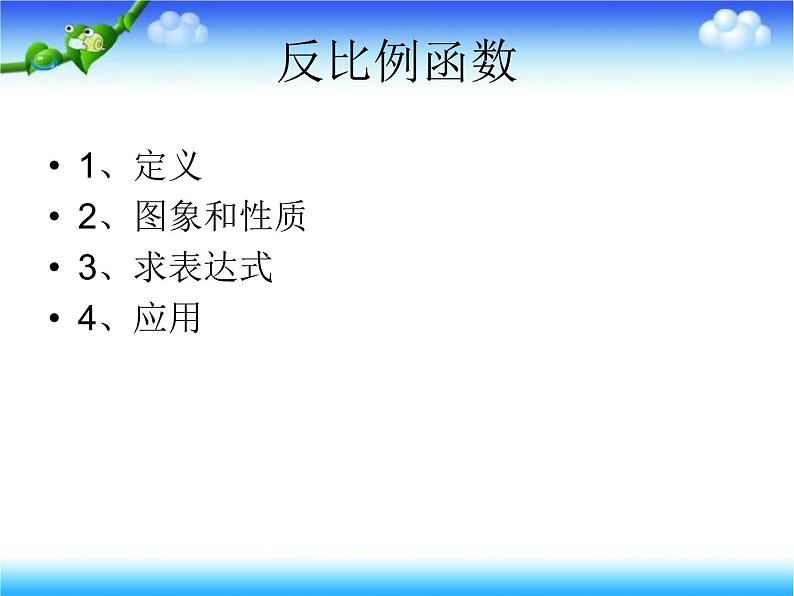 反比例函数

• 1、定义
• 2、图象和性质
• 3、求表达式
• 4、应用